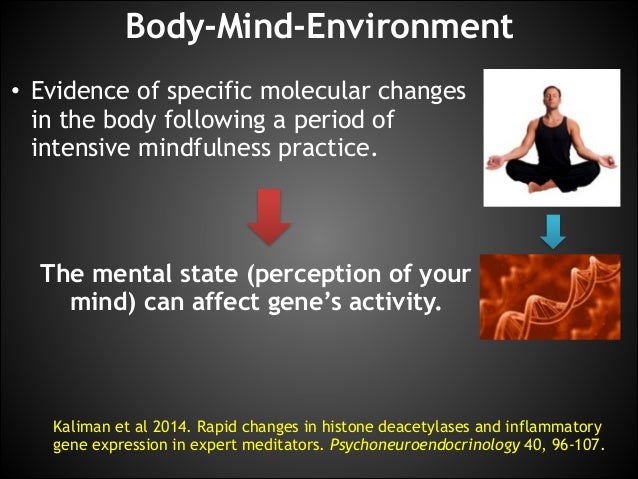 Body-Mind-Environment

• Evidence of specific molecular changes in the body following a period of intensive mindfulness practice.

The mental state (perception of your mind) can affect gene's activity.

Kaliman et al 2014. Rapid changes in histone deacetylases and inflammatory gene expression in expert meditators. Psychoneuroendocrinology 40, 96-107.